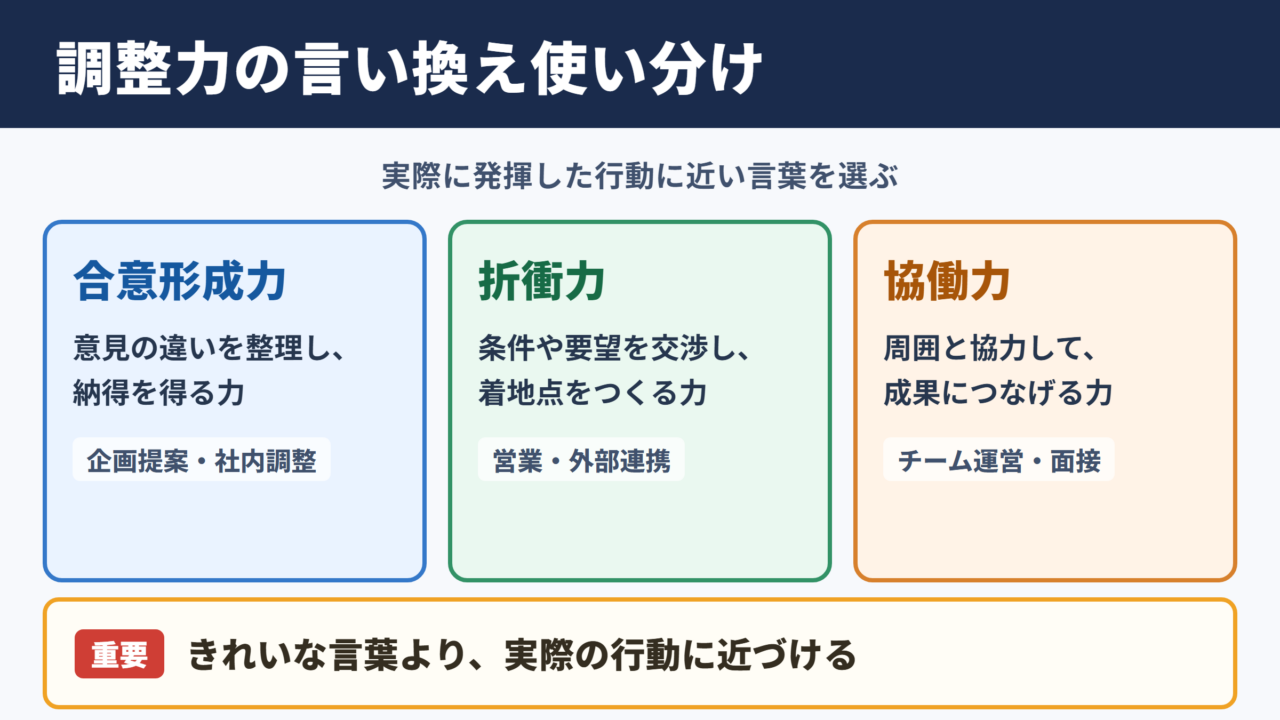 調整力の言い換え使い分け

実際に発揮した行動に近い言葉を選ぶ

合意形成力

意見の違いを整理し、納得を得る力

企画提案・社内調整

折衝力

条件や要望を交渉し、着地点をつくる力

営業・外部連携

協働力

周囲と協力して、成果につなげる力

チーム運営・面接

重要 きれいな言葉より、実際の行動に近づける